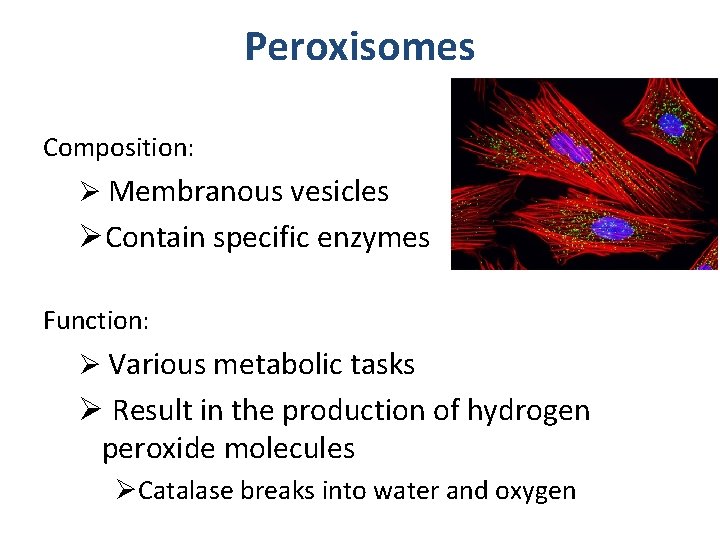 Peroxisomes

Composition:

➢ Membranous vesicles

➢ Contain specific enzymes

Function:

➢ Various metabolic tasks

➢ Result in the production of hydrogen peroxide molecules

➢ Catalase breaks into water and oxygen